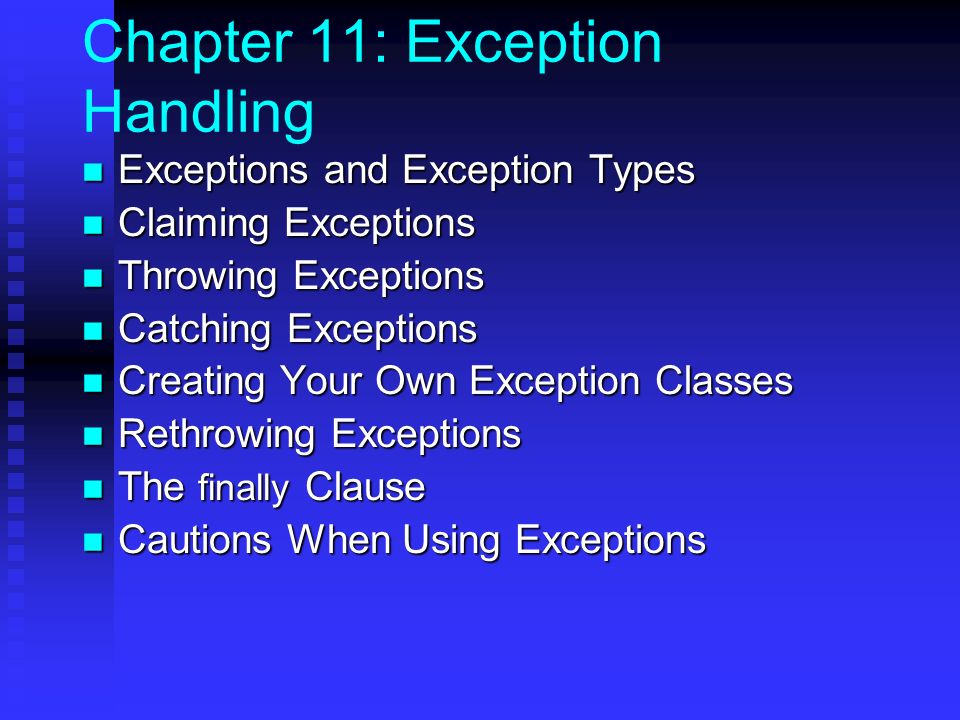 Chapter 11: Exception Handling

- Exceptions and Exception Types
- Claiming Exceptions
- Throwing Exceptions
- Catching Exceptions
- Creating Your Own Exception Classes
- Rethrowing Exceptions
- The finally Clause
- Cautions When Using Exceptions